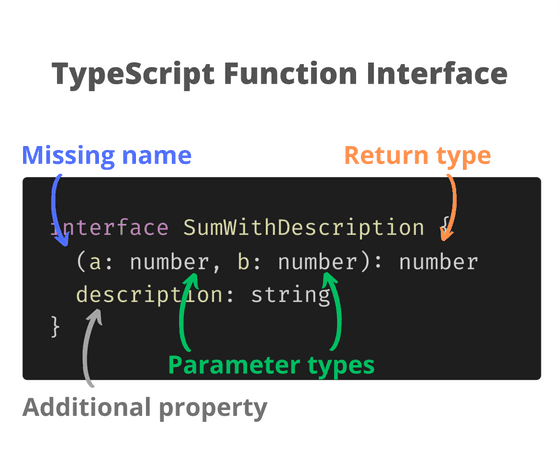 TypeScript Function Interface

Missing name

Return type

interface SumWithDescription {
  (a: number, b: number): number
  description: string
}

Parameter types

Additional property